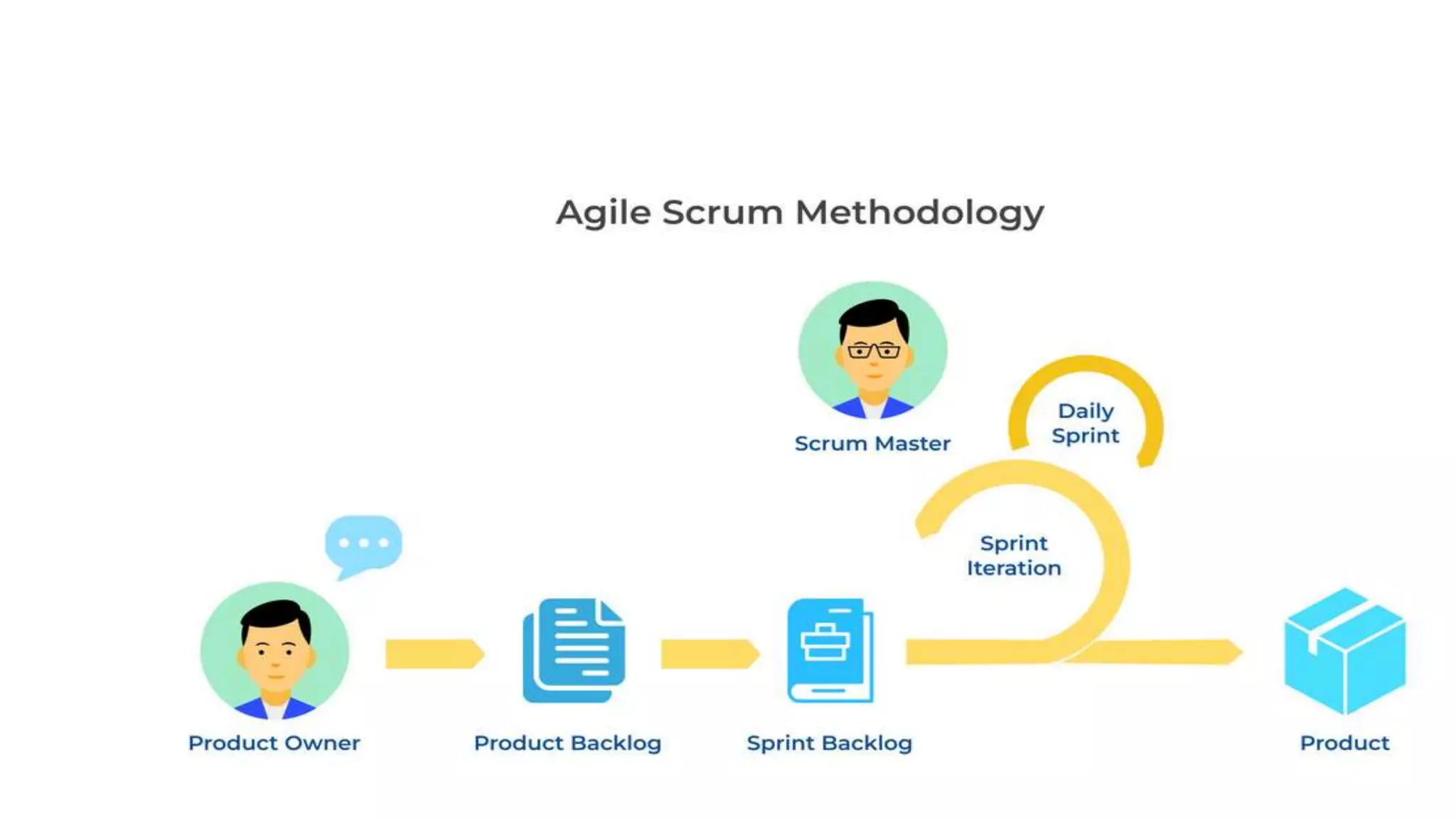 Agile Scrum Methodology

Scrum Master

Daily Sprint

Sprint Iteration

Product Owner

Product Backlog

Sprint Backlog

Product